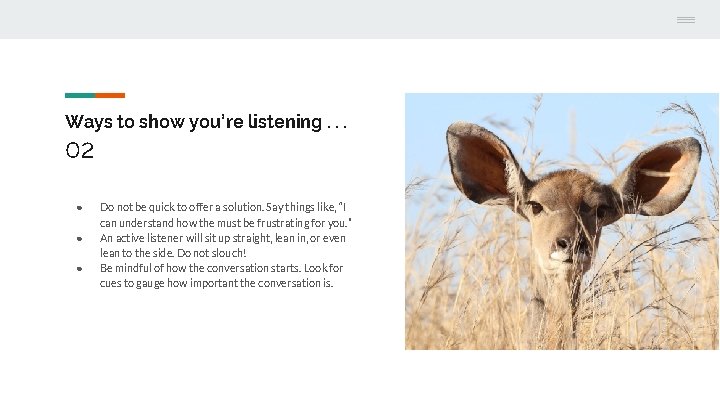 Ways to show you're listening . . . 02

- Do not be quick to offer a solution. Say things like, "I can understand how the must be frustrating for you."
- An active listener will sit up straight, lean in, or even lean to the side. Do not slouch!
- Be mindful of how the conversation starts. Look for cues to gauge how important the conversation is.